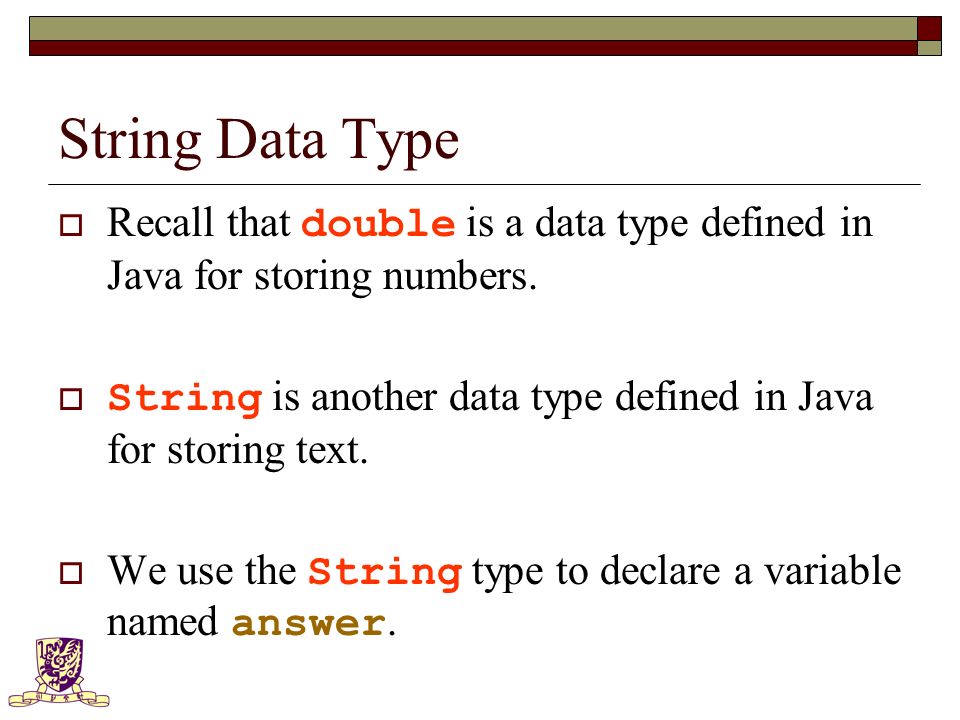 String Data Type

Recall that double is a data type defined in Java for storing numbers.

String is another data type defined in Java for storing text.

We use the String type to declare a variable named answer.